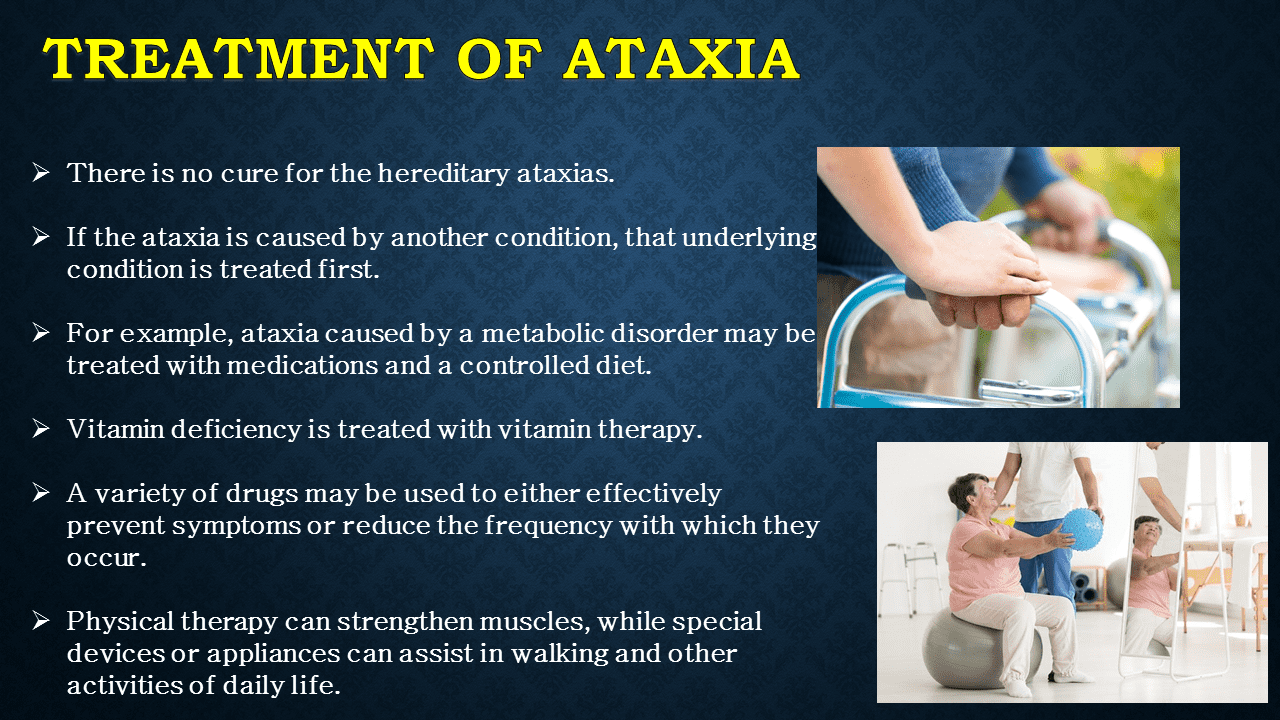 TREATMENT OF ATAXIA

➢ There is no cure for the hereditary ataxias.

➢ If the ataxia is caused by another condition, that underlying condition is treated first.

➢ For example, ataxia caused by a metabolic disorder may be treated with medications and a controlled diet.

➢ Vitamin deficiency is treated with vitamin therapy.

➢ A variety of drugs may be used to either effectively prevent symptoms or reduce the frequency with which they occur.

➢ Physical therapy can strengthen muscles, while special devices or appliances can assist in walking and other activities of daily life.